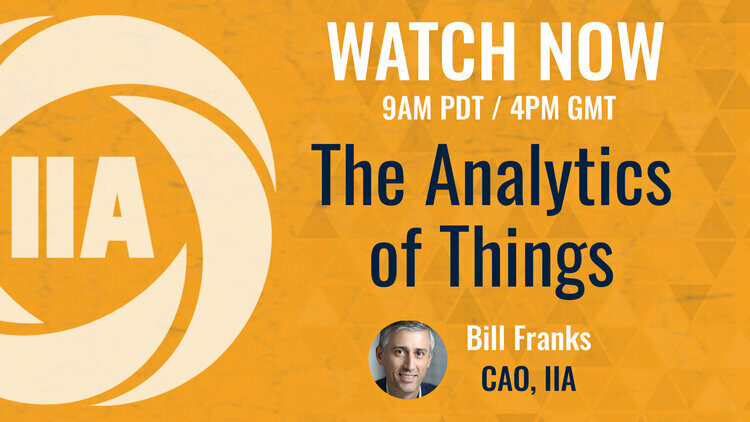 IIA

WATCH NOW

9AM PDT / 4PM GMT

The Analytics of Things

Bill Franks
CAO, IIA